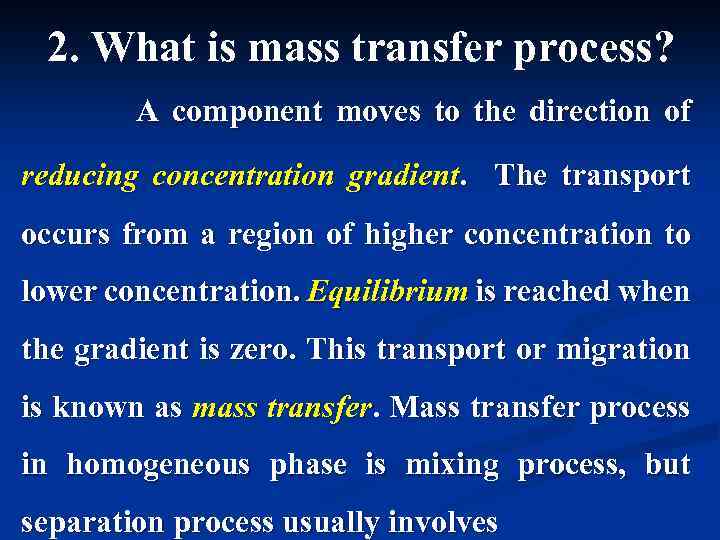 2. What is mass transfer process?

A component moves to the direction of reducing concentration gradient. The transport occurs from a region of higher concentration to lower concentration. Equilibrium is reached when the gradient is zero. This transport or migration is known as mass transfer. Mass transfer process in homogeneous phase is mixing process, but separation process usually involves